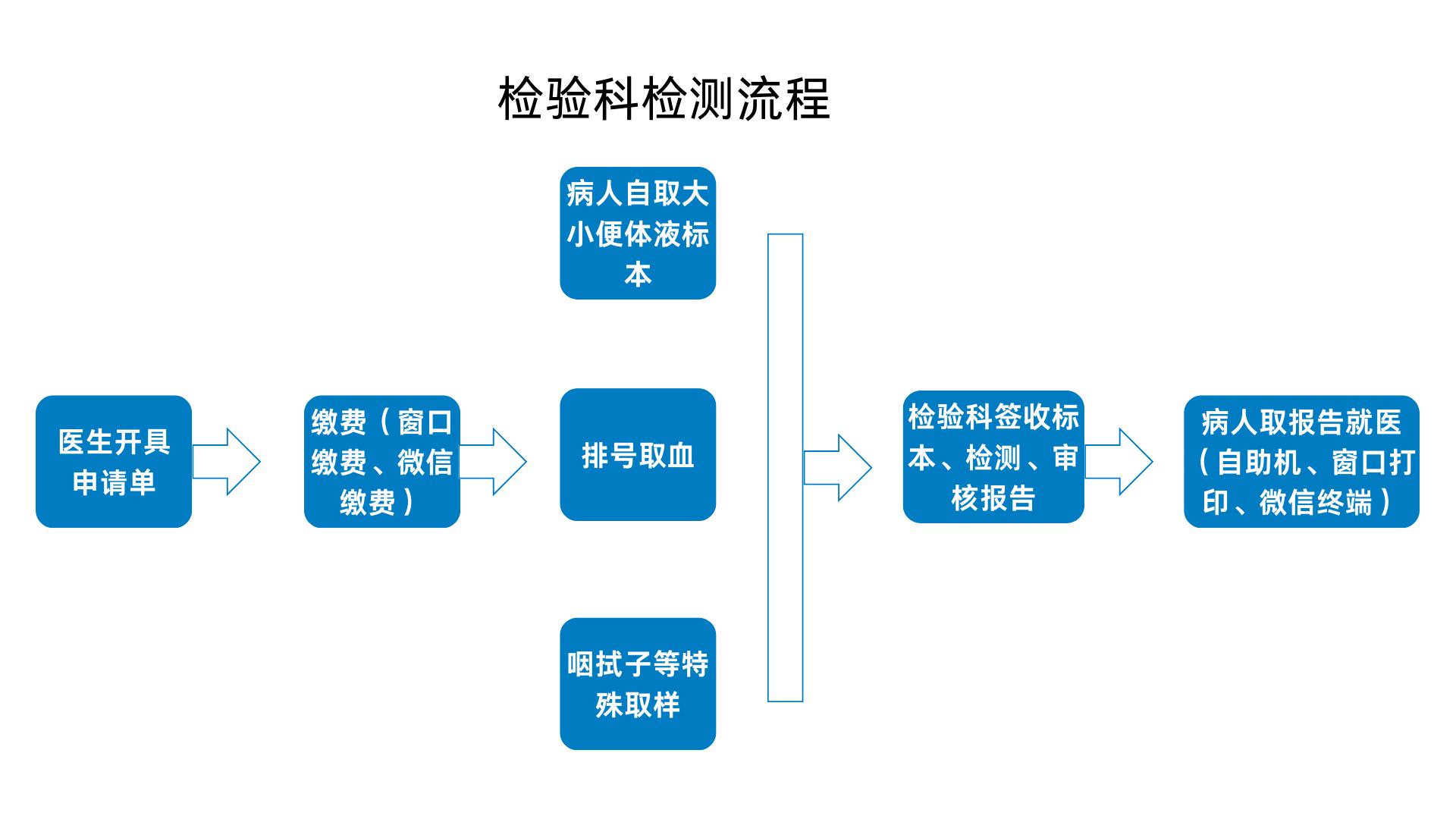 检验科检测流程

医生开具申请单

缴费（窗口缴费、微信缴费）

病人自取大小便体液标本

排号取血

咽拭子等特殊取样

检验科签收标本、检测、审核报告

病人取报告就医（自助机、窗口打印、微信终端）